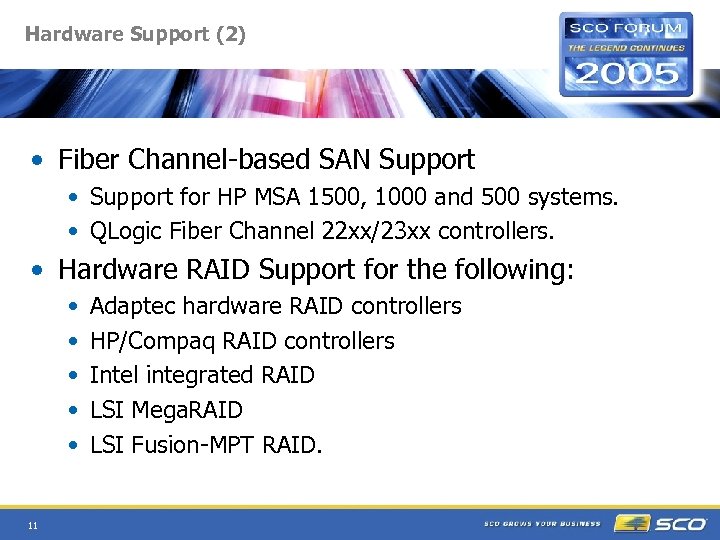 Hardware Support (2)

SCO FORUM
THE LEGEND CONTINUES
2005

• Fiber Channel-based SAN Support
• Support for HP MSA 1500, 1000 and 500 systems.
• QLogic Fiber Channel 22xx/23xx controllers.

• Hardware RAID Support for the following:
• Adaptec hardware RAID controllers
• HP/Compaq RAID controllers
• Intel integrated RAID
• LSI MegaRAID
• LSI Fusion-MPT RAID.

11

SCO GROWS YOUR BUSINESS

SCO